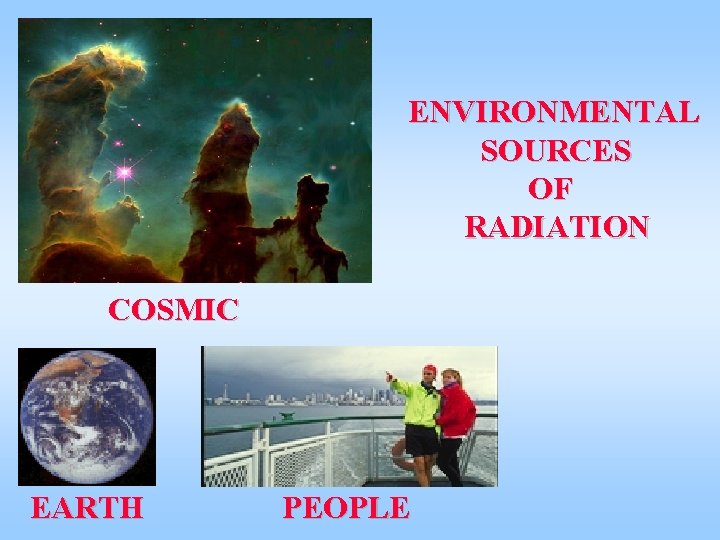 ENVIRONMENTAL SOURCES OF RADIATION

COSMIC

EARTH

PEOPLE